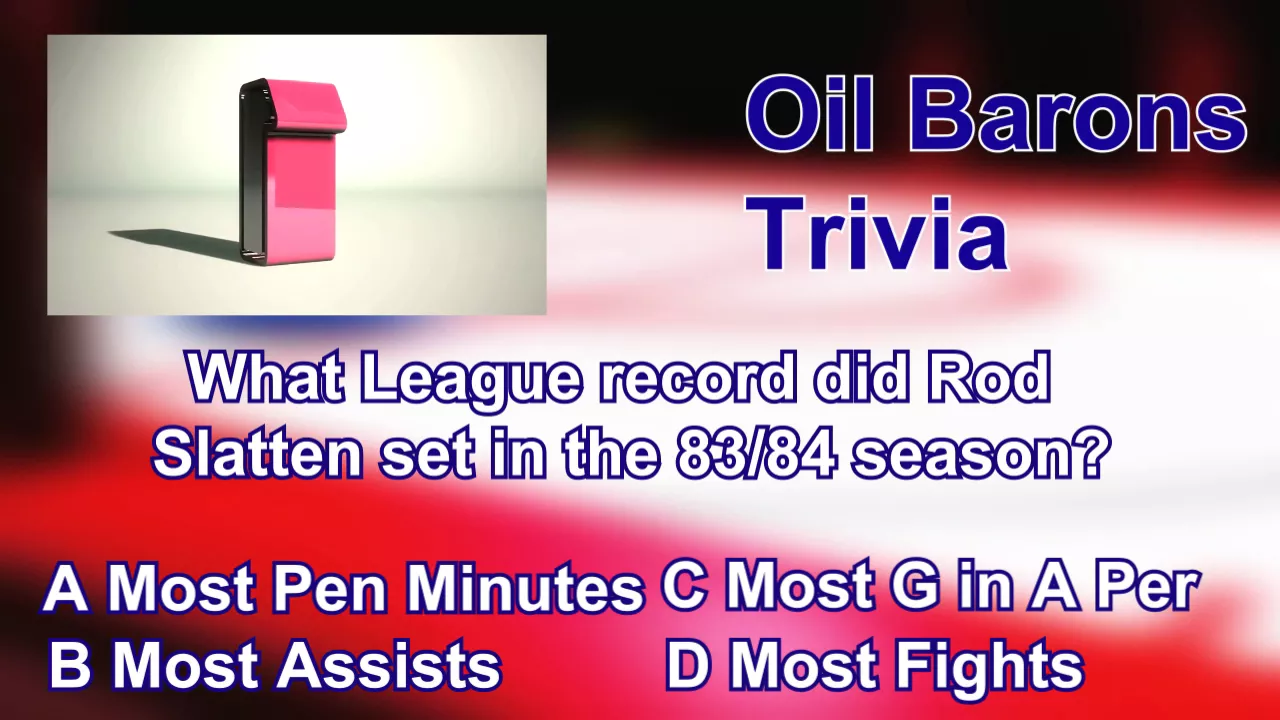 Oil Barons
Trivia

What League record did Rod Slatten set in the 83/84 season?

A Most Pen Minutes
B Most Assists
C Most G in A Per
D Most Fights